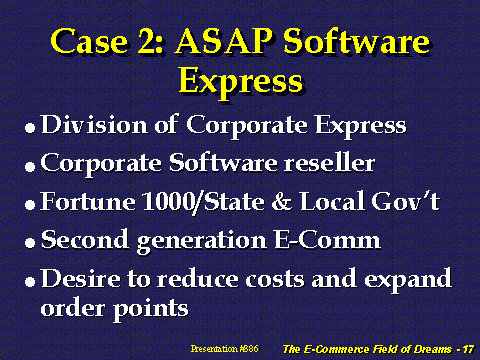 Case 2: ASAP Software Express

• Division of Corporate Express
• Corporate Software reseller
• Fortune 1000/State & Local Gov't
• Second generation E-Comm
• Desire to reduce costs and expand order points

Presentation #886 The E-Commerce Field of Dreams - 17